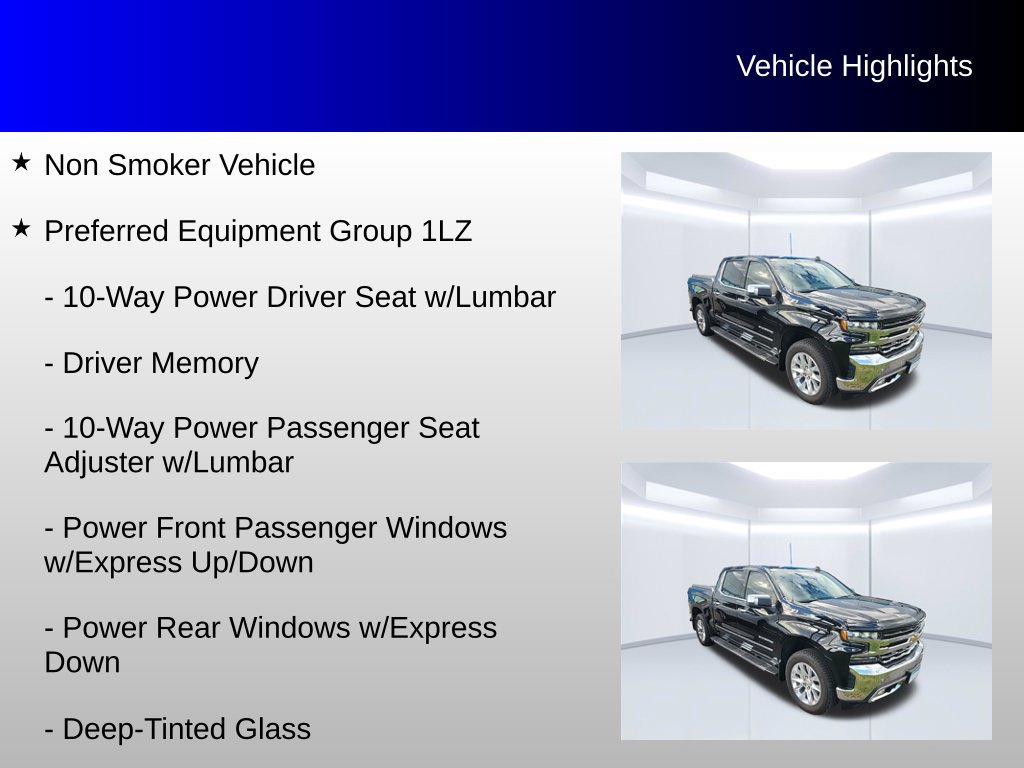 Vehicle Highlights

★ Non Smoker Vehicle

★ Preferred Equipment Group 1LZ

- 10-Way Power Driver Seat w/Lumbar

- Driver Memory

- 10-Way Power Passenger Seat Adjuster w/Lumbar

- Power Front Passenger Windows w/Express Up/Down

- Power Rear Windows w/Express Down

- Deep-Tinted Glass